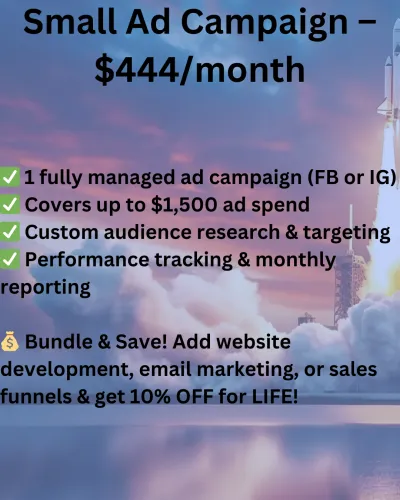 Small Ad Campaign – $444/month

✅ 1 fully managed ad campaign (FB or IG)
✅ Covers up to $1,500 ad spend
✅ Custom audience research & targeting
✅ Performance tracking & monthly reporting

💰 Bundle & Save! Add website development, email marketing, or sales funnels & get 10% OFF for LIFE!